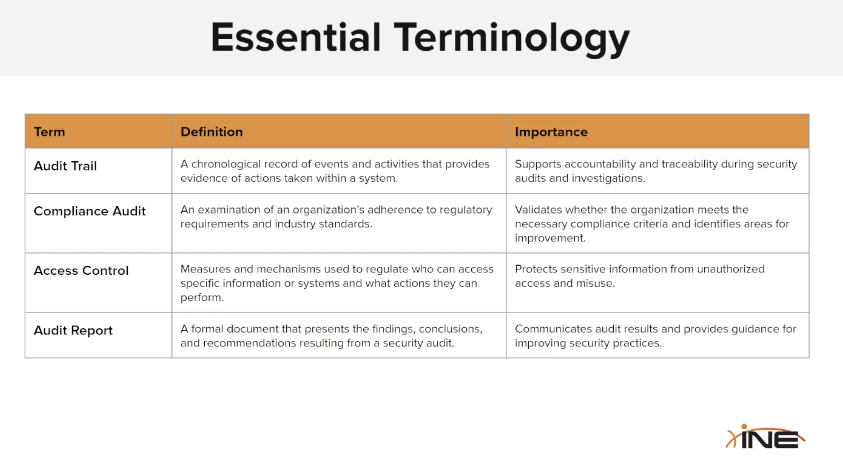 Essential Terminology

| Term | Definition | Importance |
|---|---|---|
| Audit Trail | A chronological record of events and activities that provides evidence of actions taken within a system. | Supports accountability and traceability during security audits and investigations. |
| Compliance Audit | An examination of an organization's adherence to regulatory requirements and industry standards. | Validates whether the organization meets the necessary compliance criteria and identifies areas for improvement. |
| Access Control | Measures and mechanisms used to regulate who can access specific information or systems and what actions they can perform. | Protects sensitive information from unauthorized access and misuse. |
| Audit Report | A formal document that presents the findings, conclusions, and recommendations resulting from a security audit. | Communicates audit results and provides guidance for improving security practices. |

INE